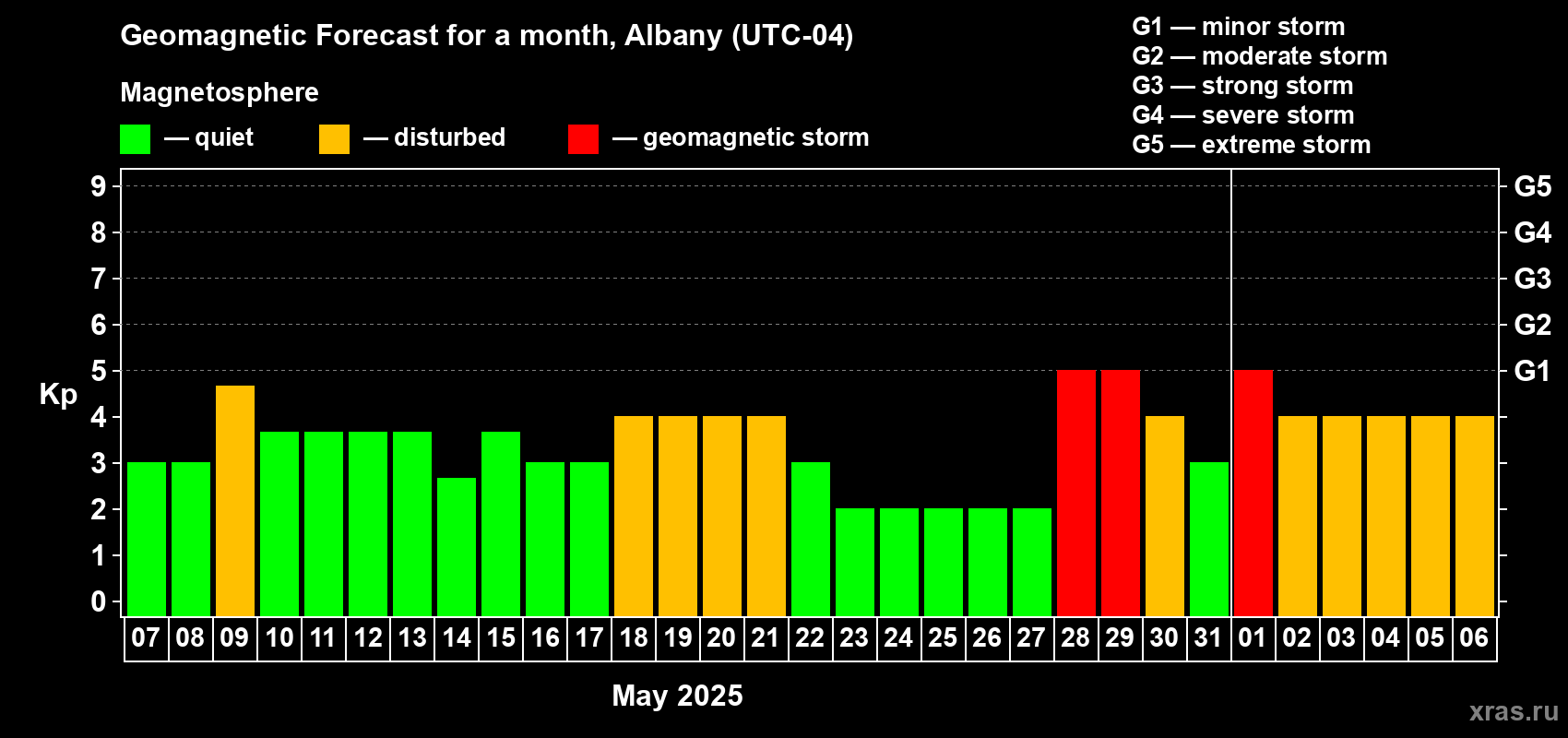 Geomagnetic Forecast for a month, Albany (UTC-04)

Magnetosphere

— quiet — disturbed — geomagnetic storm

G1 — minor storm
G2 — moderate storm
G3 — strong storm
G4 — severe storm
G5 — extreme storm

Kp

9
8
7
6
5
4
3
2
1
0

G5
G4
G3
G2
G1

07 08 09 10 11 12 13 14 15 16 17 18 19 20 21 22 23 24 25 26 27 28 29 30 31 01 02 03 04 05 06

May 2025

xras.ru